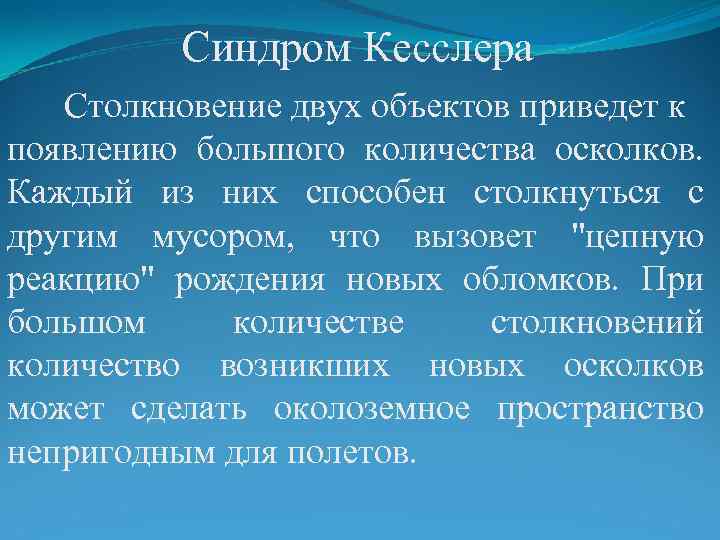 Синдром Кесслера

Столкновение двух объектов приведет к появлению большого количества осколков. Каждый из них способен столкнуться с другим мусором, что вызовет "цепную реакцию" рождения новых обломков. При большом количестве столкновений количество возникших новых осколков может сделать околоземное пространство непригодным для полетов.